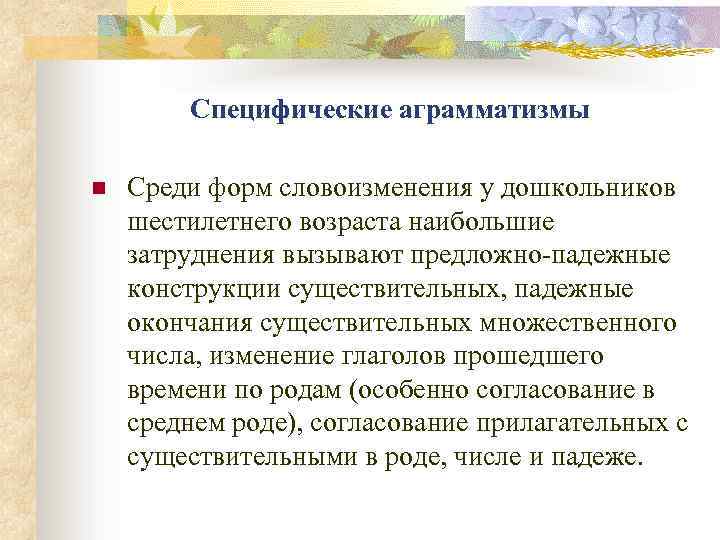 Специфические аграмматизмы

Среди форм словоизменения у дошкольников шестилетнего возраста наибольшие затруднения вызывают предложно-падежные конструкции существительных, падежные окончания существительных множественного числа, изменение глаголов прошедшего времени по родам (особенно согласование в среднем роде), согласование прилагательных с существительными в роде, числе и падеже.